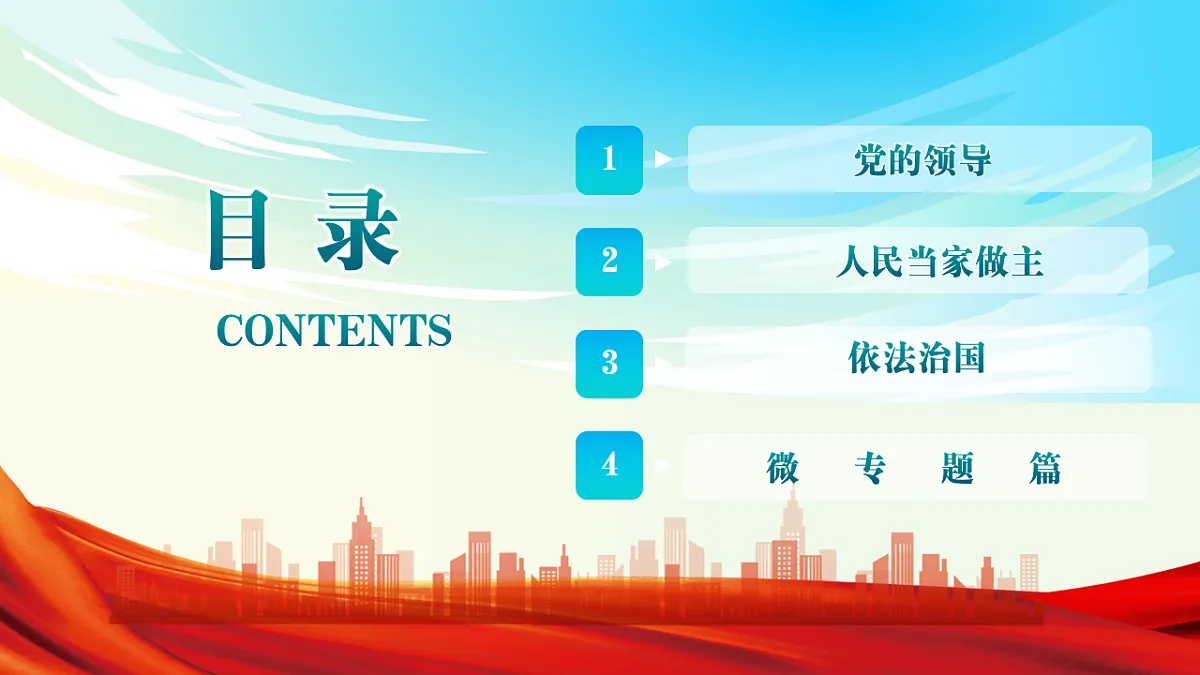 目录

CONTENTS

1 党的领导

2 人民当家做主

3 依法治国

4 微 专 题 篇